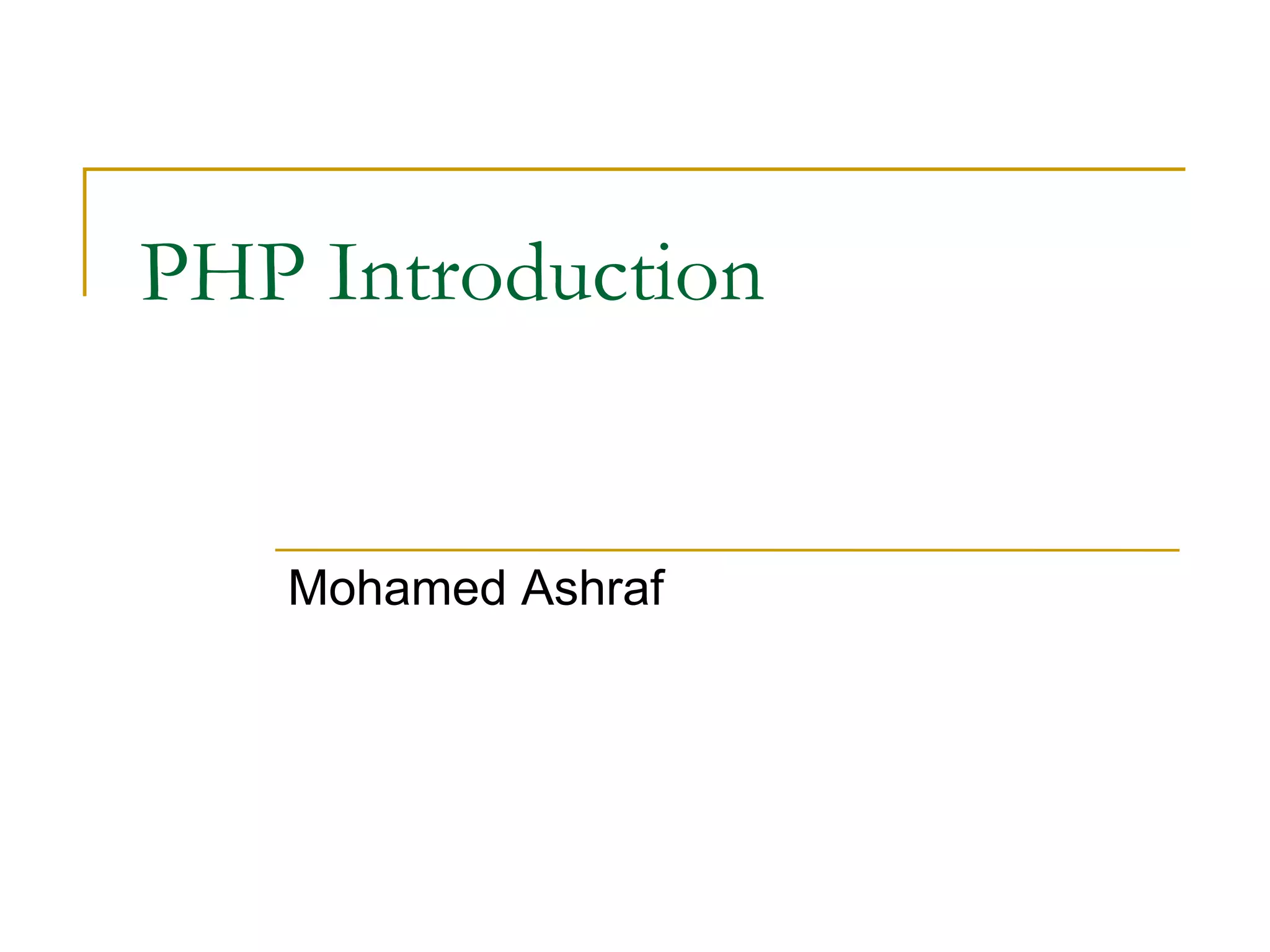 PHP Introduction

Mohamed Ashraf